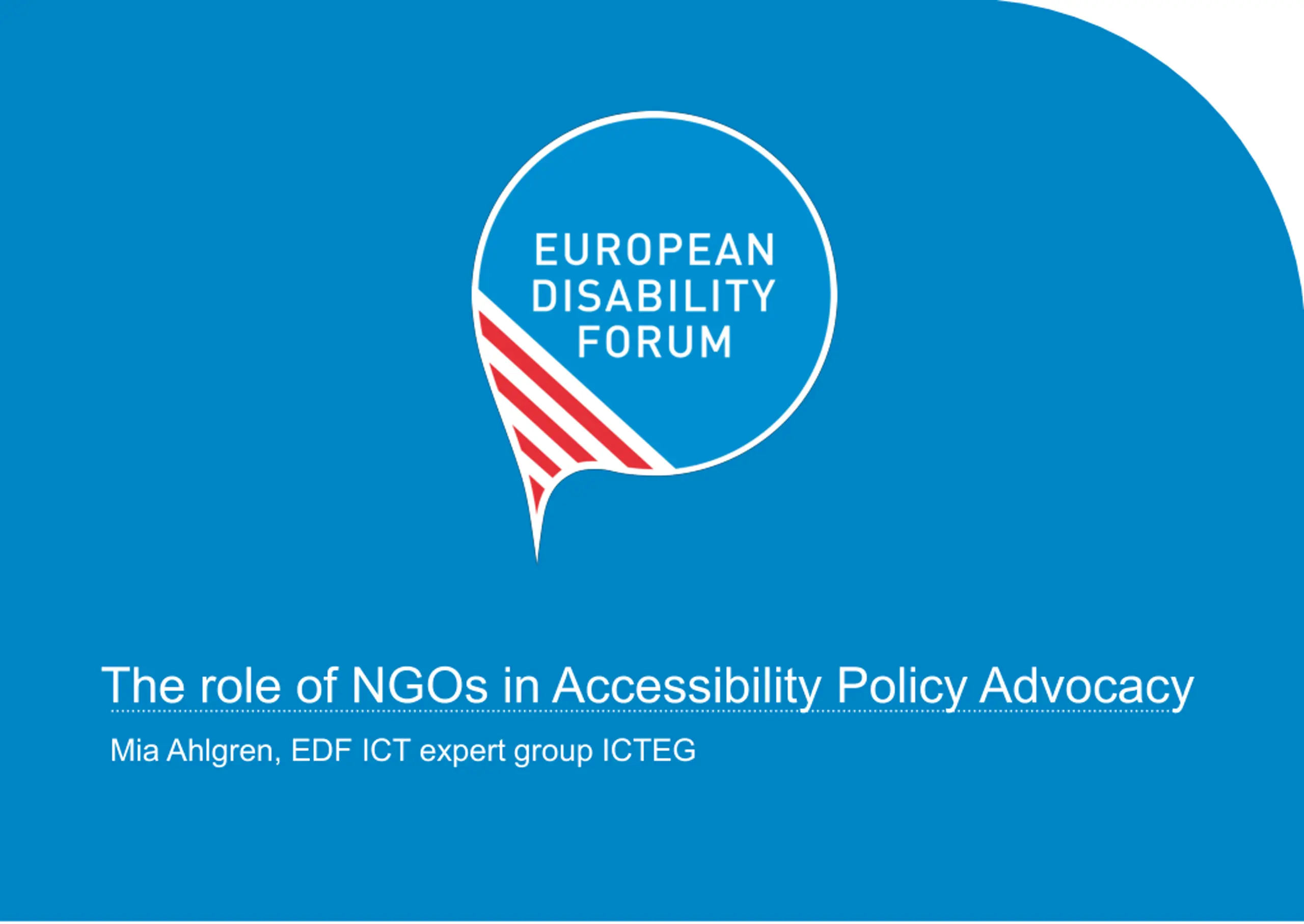 EUROPEAN
DISABILITY
FORUM

The role of NGOs in Accessibility Policy Advocacy

Mia Ahlgren, EDF ICT expert group ICTEG